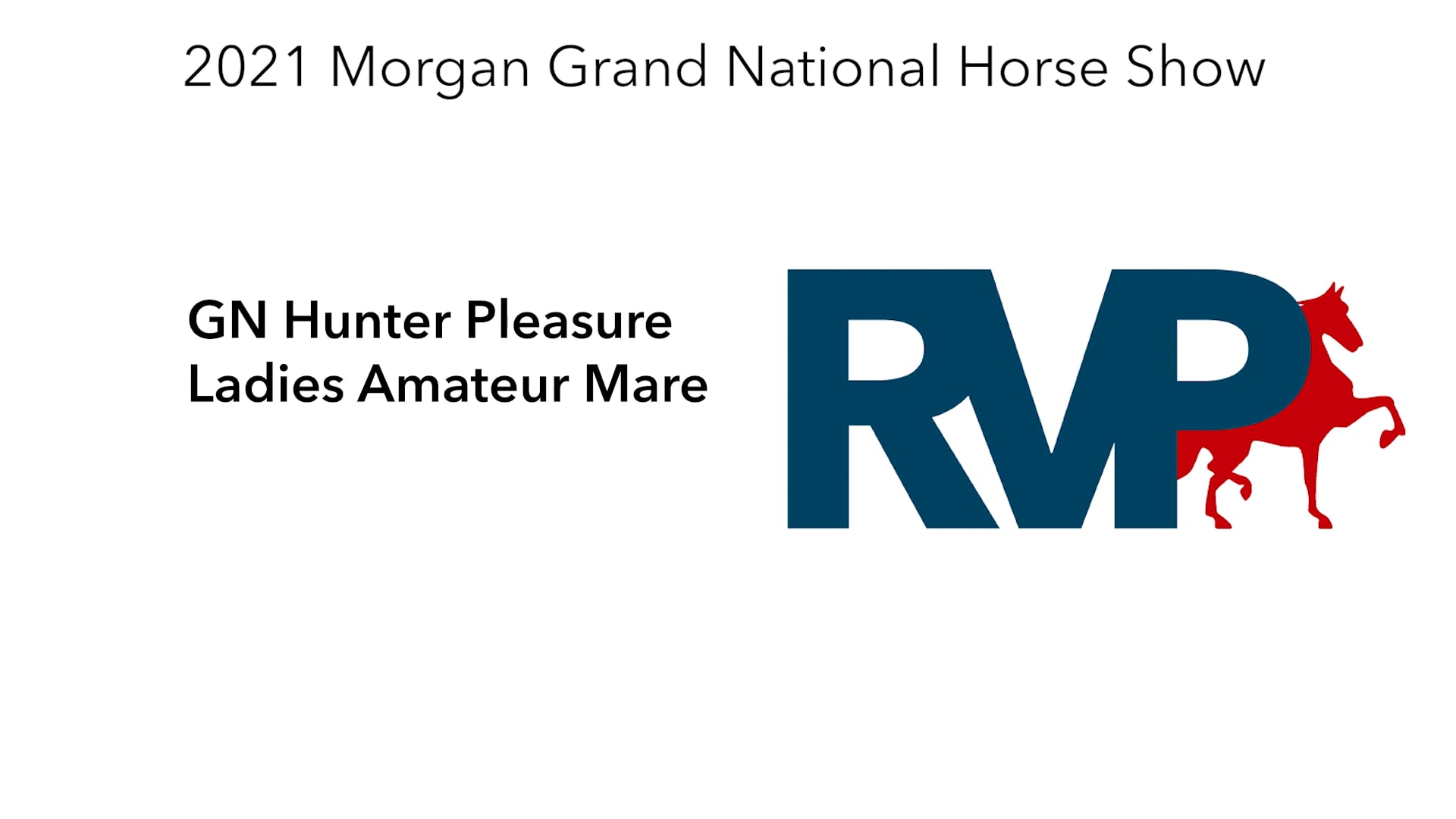 2021 Morgan Grand National Horse Show

GN Hunter Pleasure
Ladies Amateur Mare

RVP